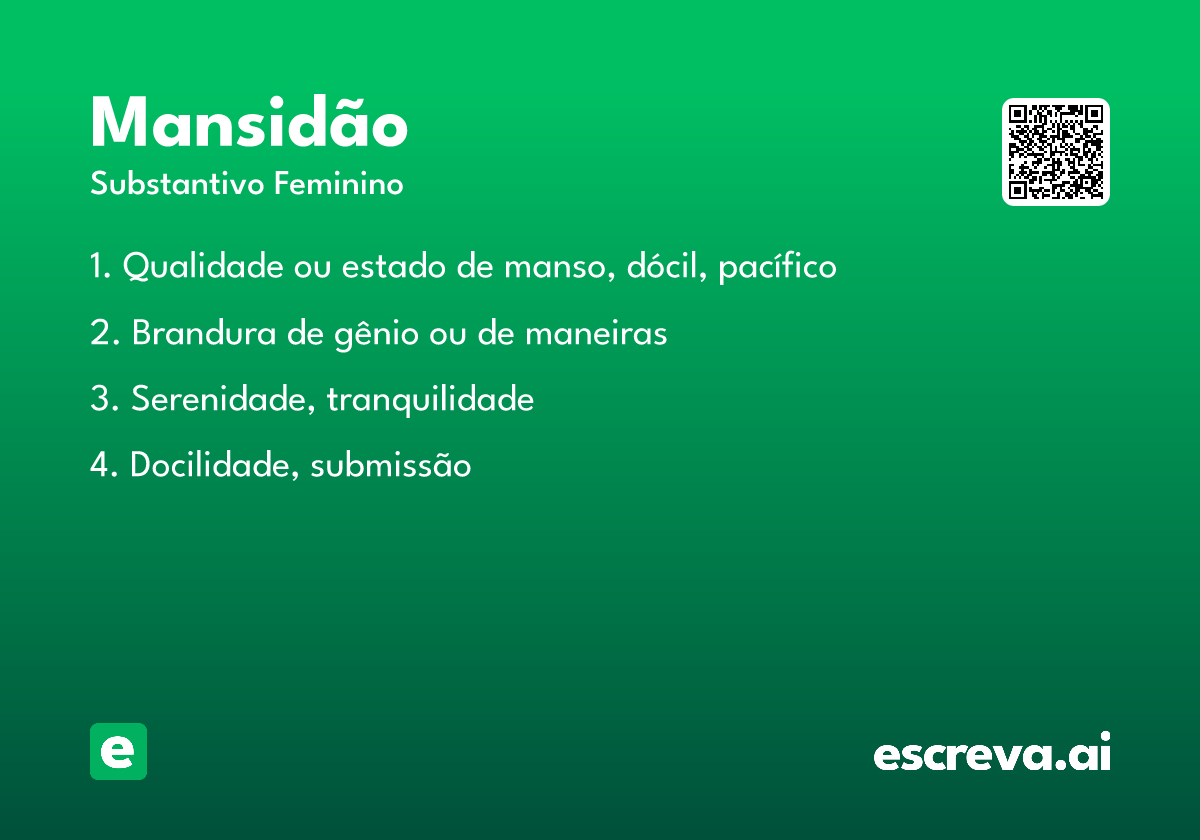 Mansidão
Substantivo Feminino

1. Qualidade ou estado de manso, dócil, pacífico

2. Brandura de gênio ou de maneiras

3. Serenidade, tranquilidade

4. Docilidade, submissão

e

escreva.ai